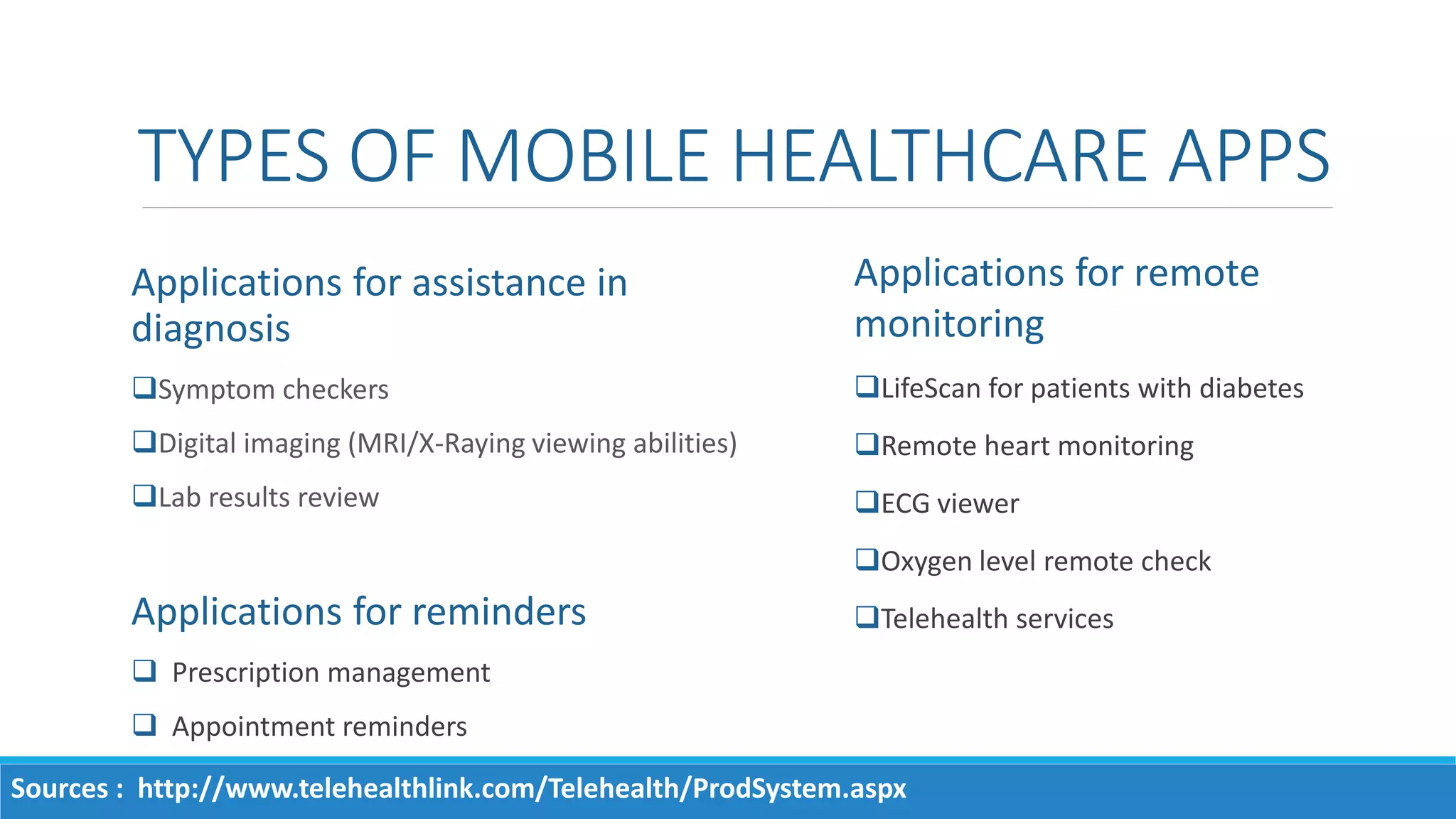 TYPES OF MOBILE HEALTHCARE APPS

Applications for assistance in diagnosis

❑Symptom checkers

❑Digital imaging (MRI/X-Raying viewing abilities)

❑Lab results review

Applications for reminders

❑ Prescription management

❑ Appointment reminders

Applications for remote monitoring

❑LifeScan for patients with diabetes

❑Remote heart monitoring

❑ECG viewer

❑Oxygen level remote check

❑Telehealth services

Sources : http://www.telehealthlink.com/Telehealth/ProdSystem.aspx